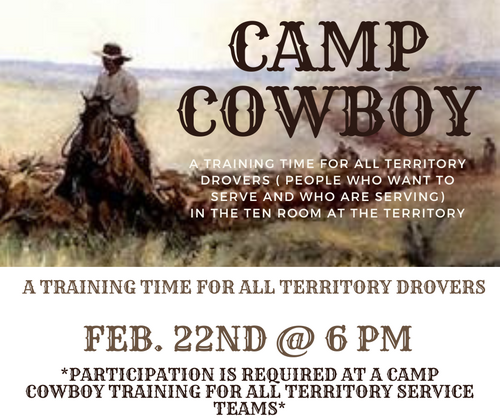 CAMP COWBOY

A TRAINING TIME FOR ALL TERRITORY DROVERS ( PEOPLE WHO WANT TO SERVE AND WHO ARE SERVING) IN THE TEN ROOM AT THE TERRITORY

A TRAINING TIME FOR ALL TERRITORY DROVERS

FEB. 22ND @ 6 PM

*PARTICIPATION IS REQUIRED AT A CAMP COWBOY TRAINING FOR ALL TERRITORY SERVICE TEAMS*